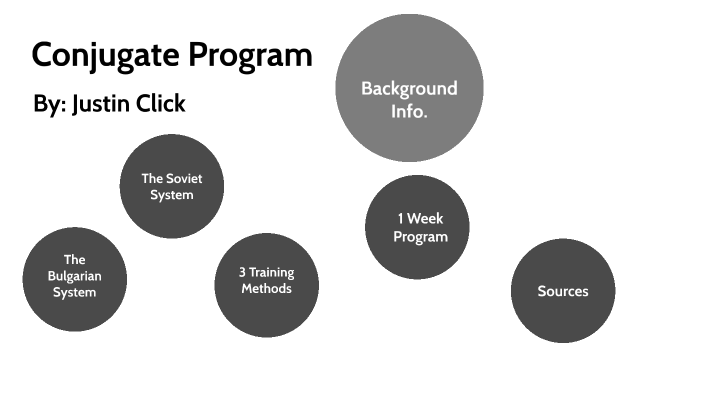 Conjugate Program

By: Justin Click

Background Info.

The Soviet System

1 Week Program

The Bulgarian System

3 Training Methods

Sources